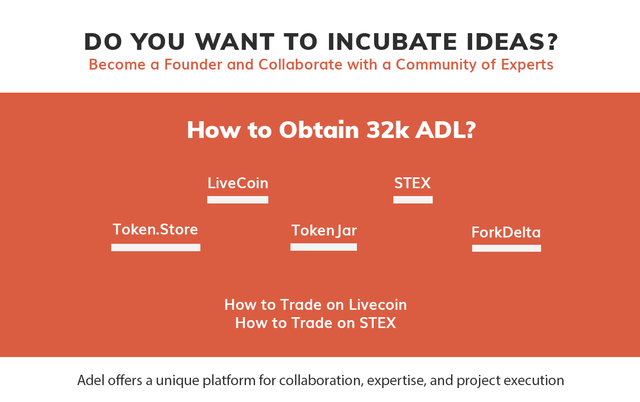 DO YOU WANT TO INCUBATE IDEAS?
Become a Founder and Collaborate with a Community of Experts

How to Obtain 32k ADL?

LiveCoin

STEX

Token.Store

TokenJar

ForkDelta

How to Trade on Livecoin
How to Trade on STEX

Adel offers a unique platform for collaboration, expertise, and project execution